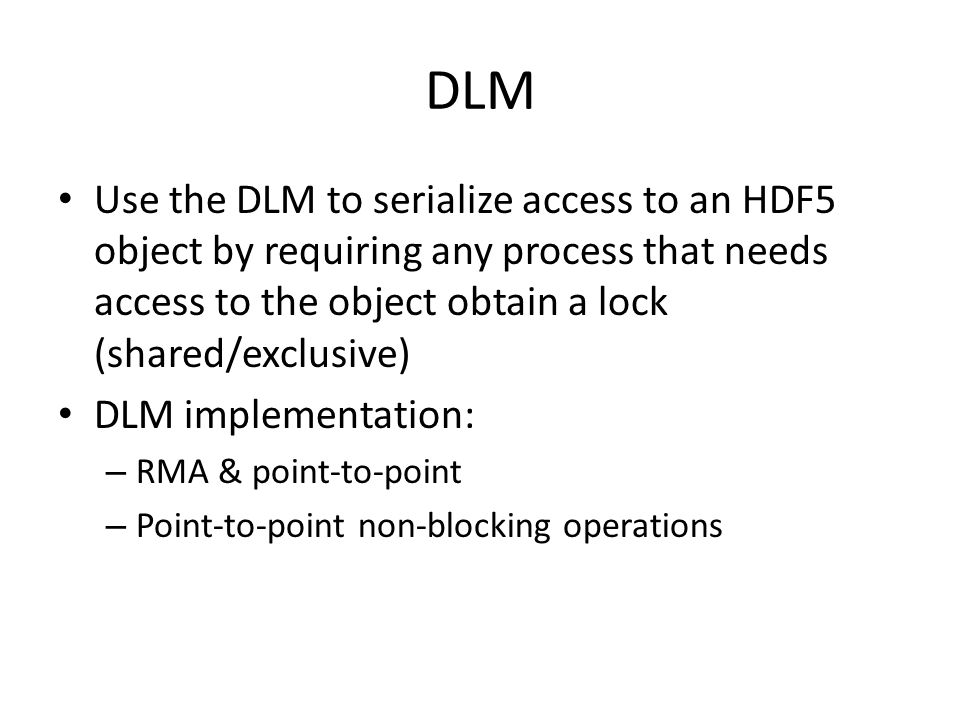 DLM

• Use the DLM to serialize access to an HDF5 object by requiring any process that needs access to the object obtain a lock (shared/exclusive)

• DLM implementation:
– RMA & point-to-point
– Point-to-point non-blocking operations